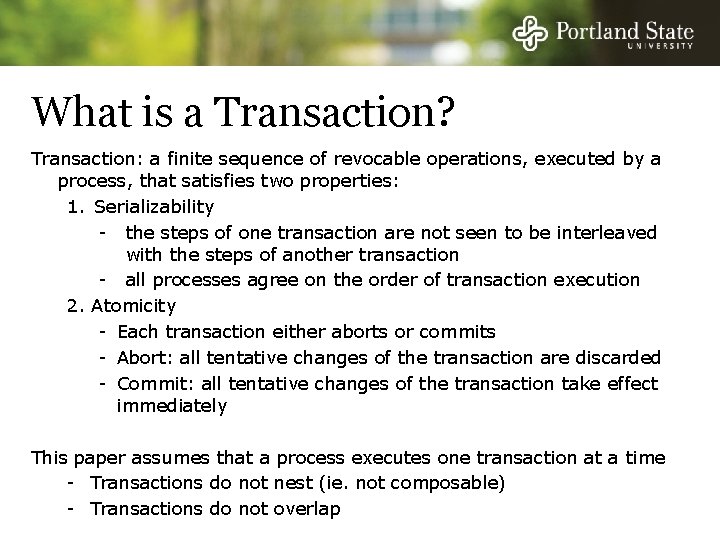 Portland State
UNIVERSITY

What is a Transaction?

Transaction: a finite sequence of revocable operations, executed by a process, that satisfies two properties:

1. Serializability
- the steps of one transaction are not seen to be interleaved with the steps of another transaction
- all processes agree on the order of transaction execution

2. Atomicity
- Each transaction either aborts or commits
- Abort: all tentative changes of the transaction are discarded
- Commit: all tentative changes of the transaction take effect immediately

This paper assumes that a process executes one transaction at a time
- Transactions do not nest (ie. not composable)
- Transactions do not overlap